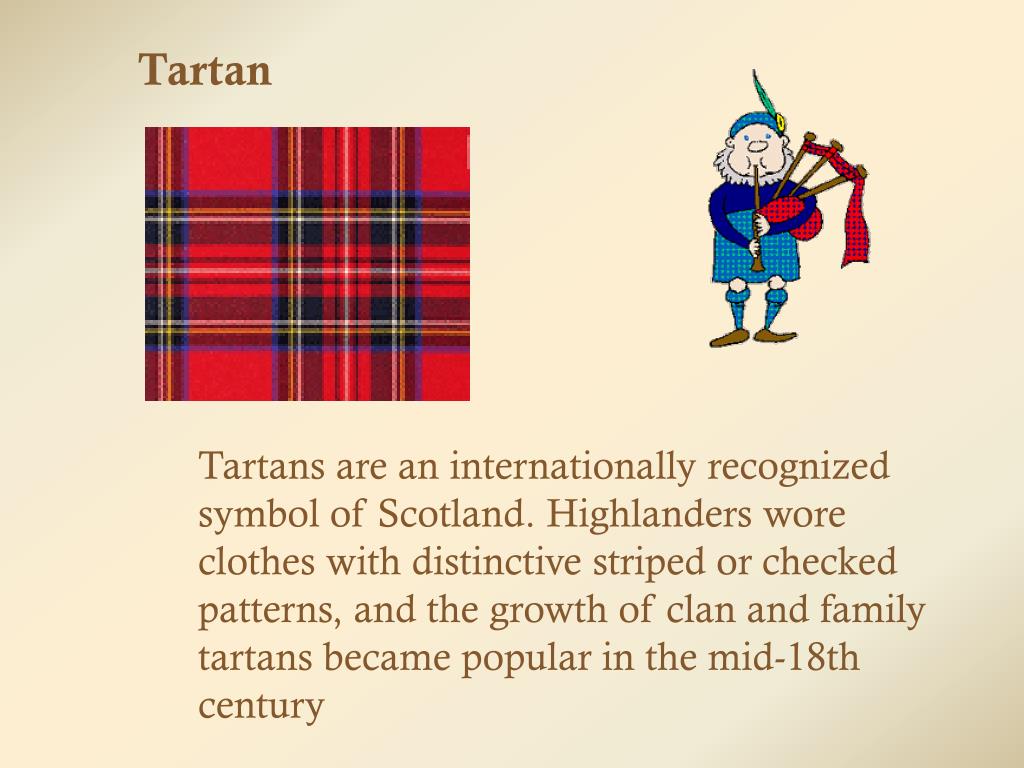 Tartan

Tartans are an internationally recognized symbol of Scotland. Highlanders wore clothes with distinctive striped or checked patterns, and the growth of clan and family tartans became popular in the mid-18th century